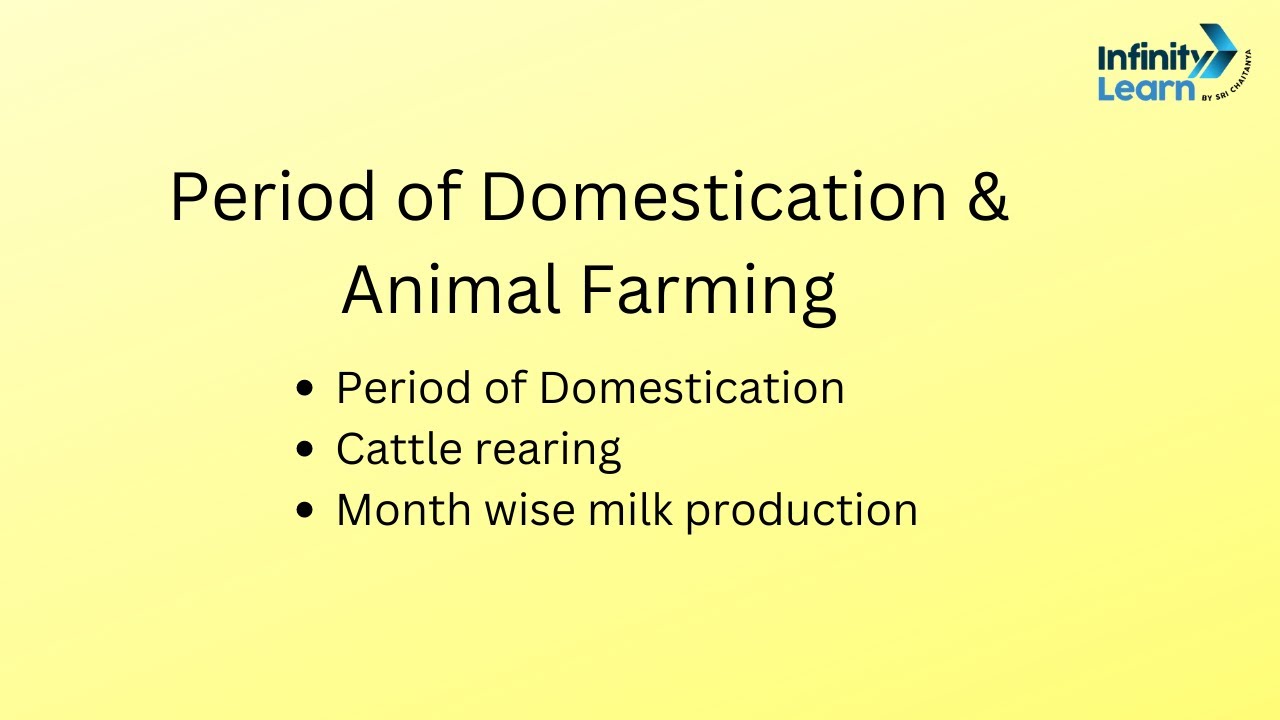 Infinity Learn BY SRI CHAITANYA

Period of Domestication & Animal Farming

- Period of Domestication
- Cattle rearing
- Month wise milk production